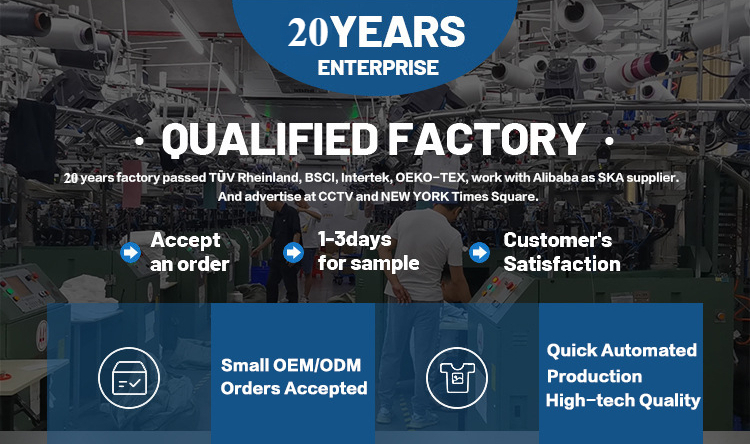 20YEARS
ENTERPRISE

· QUALIFIED FACTORY ·

20 years factory passed TÜV Rheinland, BSCI, Intertek, OEKO-TEX, work with Alibaba as SKA supplier. And advertise at CCTV and NEW YORK Times Square.

Accept an order

1-3days for sample

Customer's Satisfaction

Small OEM/ODM Orders Accepted

Quick Automated Production High-tech Quality